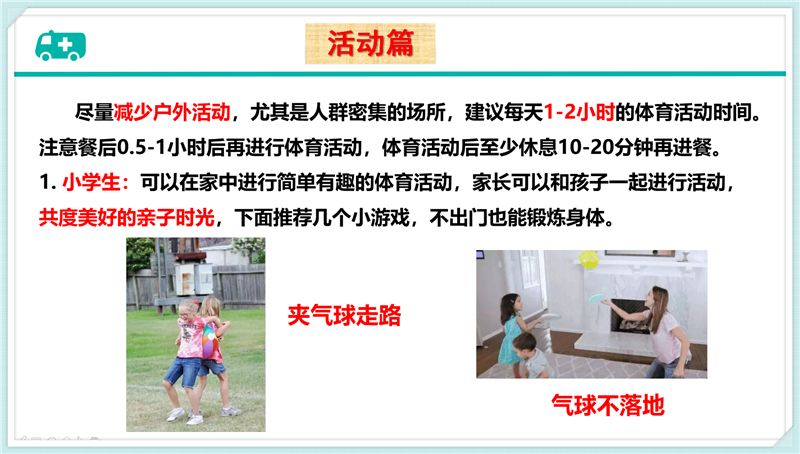 活动篇

尽量减少户外活动，尤其是人群密集的场所，建议每天1-2小时的体育活动时间。注意餐后0.5-1小时后再进行体育活动，体育活动后至少休息10-20分钟再进餐。

1. 小学生：可以在家中进行简单有趣的体育活动，家长可以和孩子一起进行活动，共度美好的亲子时光，下面推荐几个小游戏，不出门也能锻炼身体。

夹气球走路

气球不落地